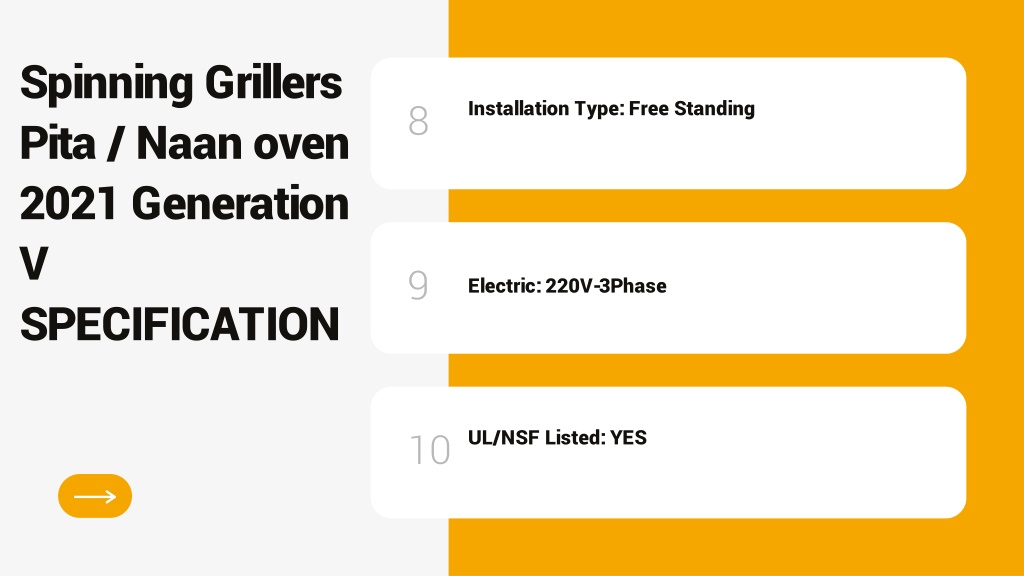 Spinning Grillers Pita / Naan oven 2021 Generation V SPECIFICATION

8
Installation Type: Free Standing

9
Electric: 220V-3Phase

10
UL/NSF Listed: YES